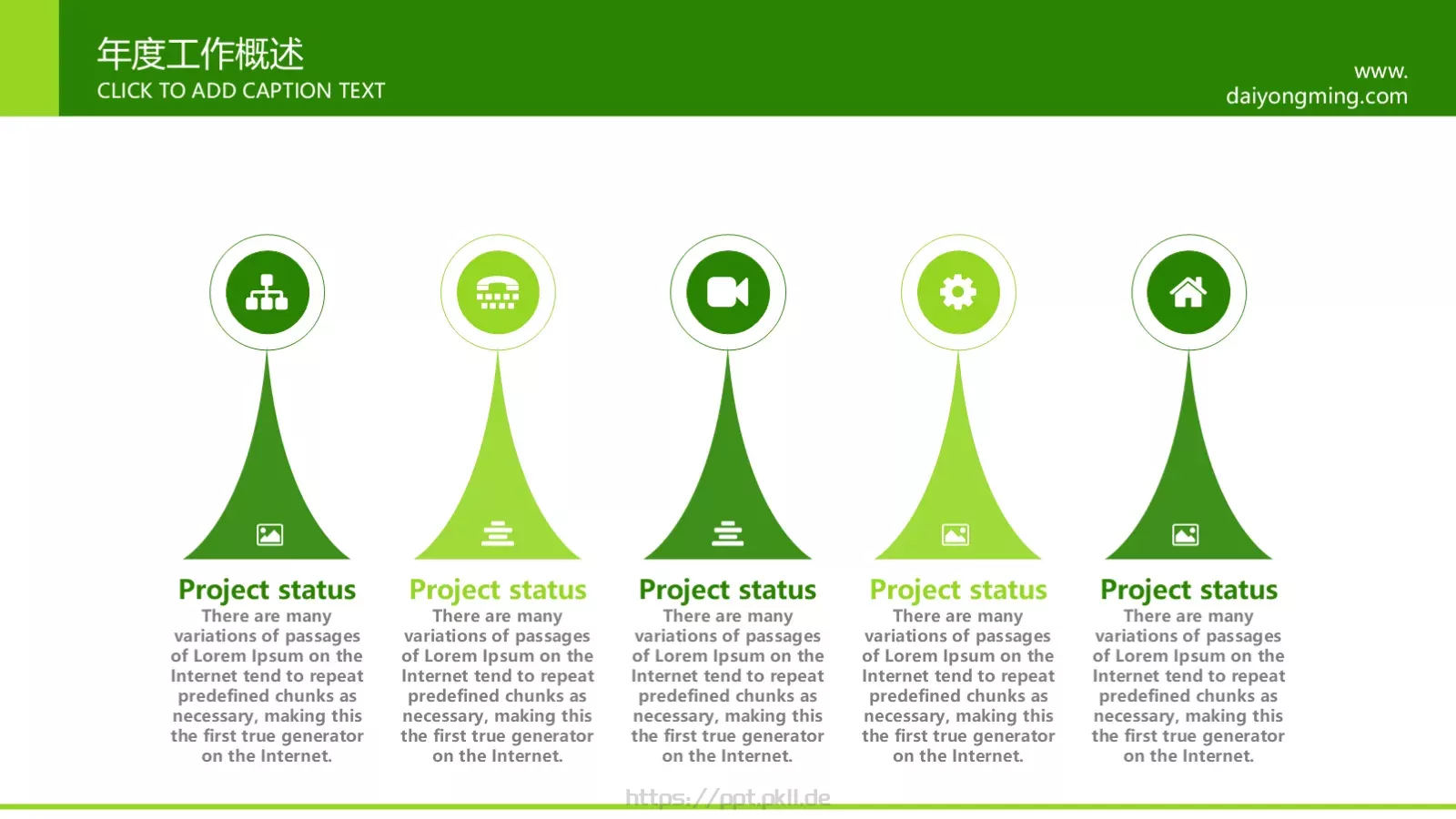 年度工作概述
CLICK TO ADD CAPTION TEXT

www.
daiyongming.com

Project status
There are many variations of passages of Lorem Ipsum on the Internet tend to repeat predefined chunks as necessary, making this the first true generator on the Internet.

Project status
There are many variations of passages of Lorem Ipsum on the Internet tend to repeat predefined chunks as necessary, making this the first true generator on the Internet.

Project status
There are many variations of passages of Lorem Ipsum on the Internet tend to repeat predefined chunks as necessary, making this the first true generator on the Internet.

Project status
There are many variations of passages of Lorem Ipsum on the Internet tend to repeat predefined chunks as necessary, making this the first true generator on the Internet.

Project status
There are many variations of passages of Lorem Ipsum on the Internet tend to repeat predefined chunks as necessary, making this the first true generator on the Internet.

https://ppt.pkll.de